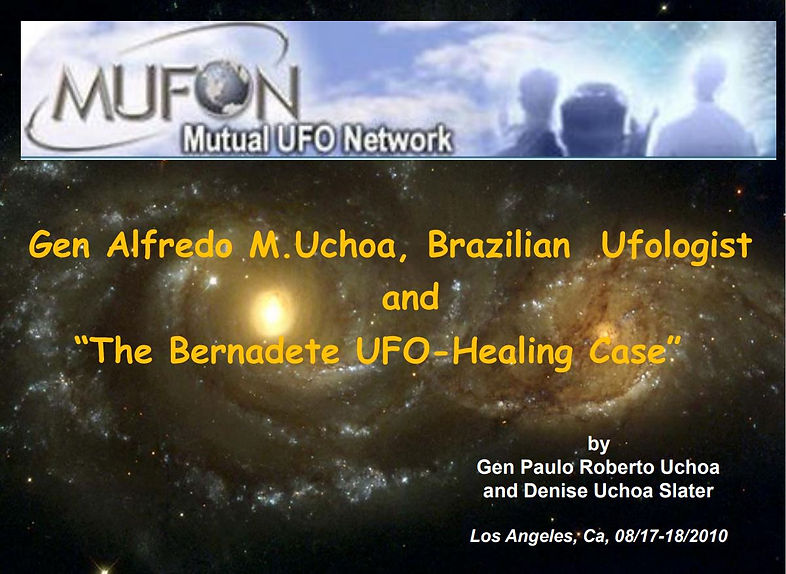 MUFON
Mutual UFO Network

Gen Alfredo M.Uchoa, Brazilian Ufologist
and
"The Bernadete UFO-Healing Case"

by
Gen Paulo Roberto Uchoa
and Denise Uchoa Slater

Los Angeles, Ca, 08/17-18/2010